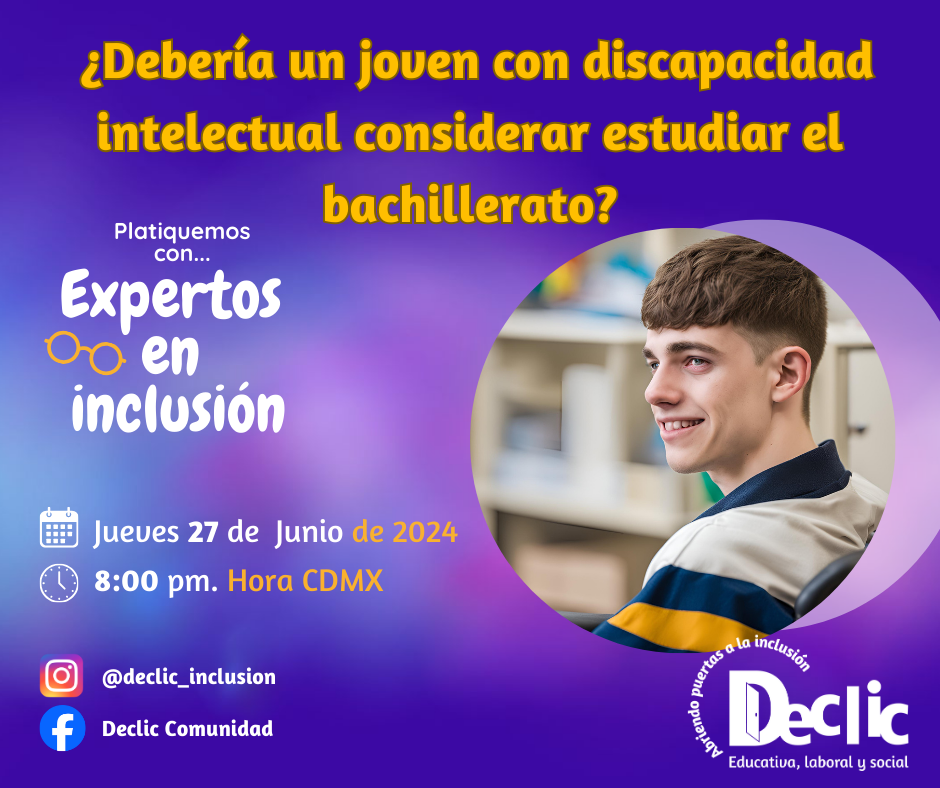 ¿Debería un joven con discapacidad intelectual considerar estudiar el bachillerato?

Platiquemos con...
Expertos en inclusión

Jueves 27 de Junio de 2024
8:00 pm. Hora CDMX

@declic_inclusion
Declic Comunidad

Abriendo puertas a la inclusión
Declic
Educativa, laboral y social